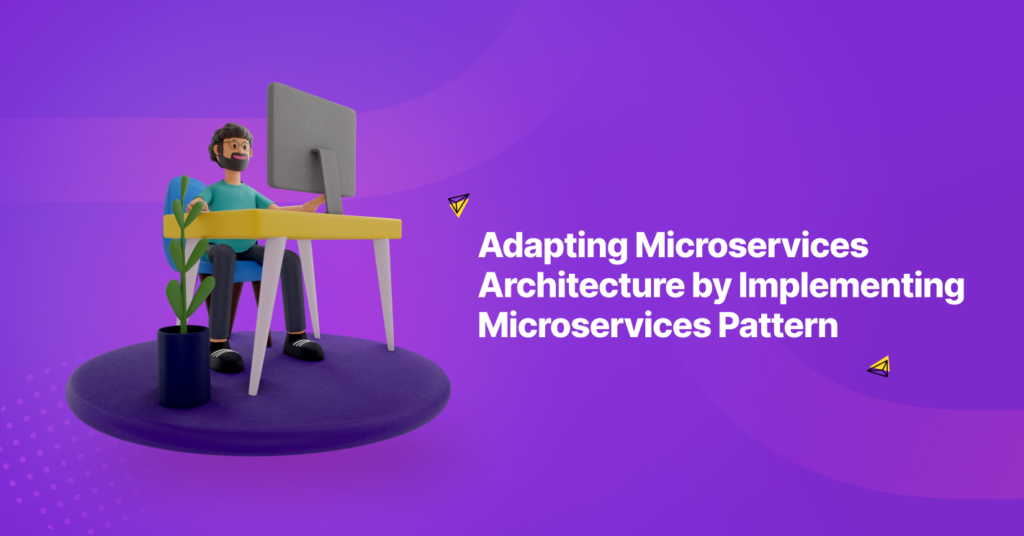 Adapting Microservices Architecture by Implementing Microservices Pattern